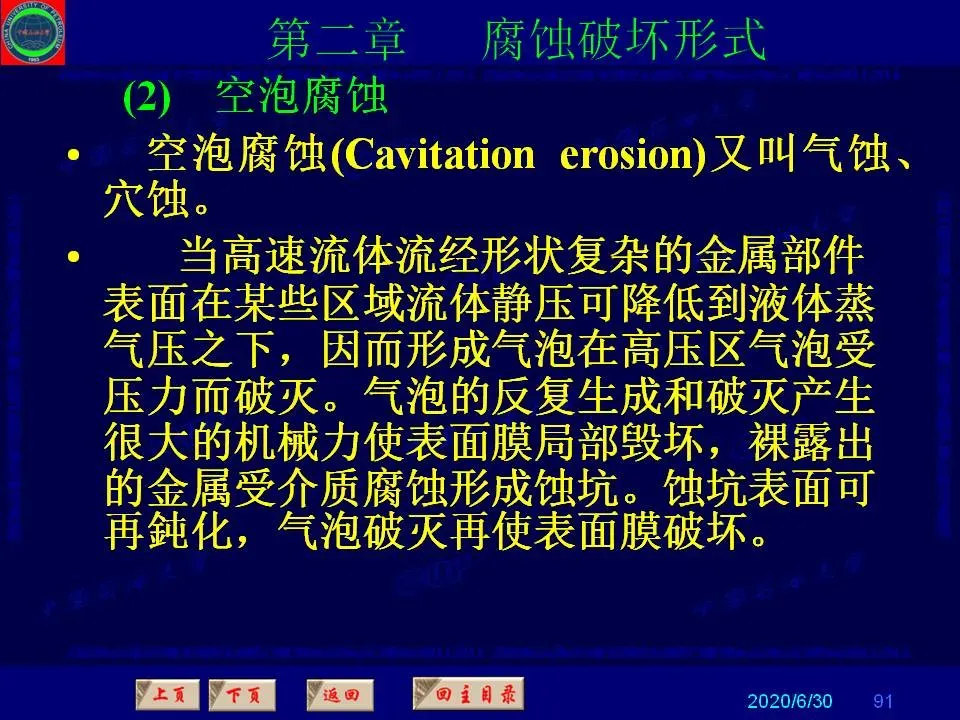 第二章　腐蚀破坏形式

(2)　空泡腐蚀

• 空泡腐蚀(Cavitation erosion)又叫气蚀、穴蚀。

• 当高速流体流经形状复杂的金属部件表面在某些区域流体静压可降低到液体蒸气压之下，因而形成气泡在高压区气泡受压力而破灭。气泡的反复生成和破灭产生很大的机械力使表面膜局部毁坏，裸露出的金属受介质腐蚀形成蚀坑。蚀坑表面可再钝化，气泡破灭再使表面膜破坏。

上页　下页　返回　回主目录

2020/6/30　91